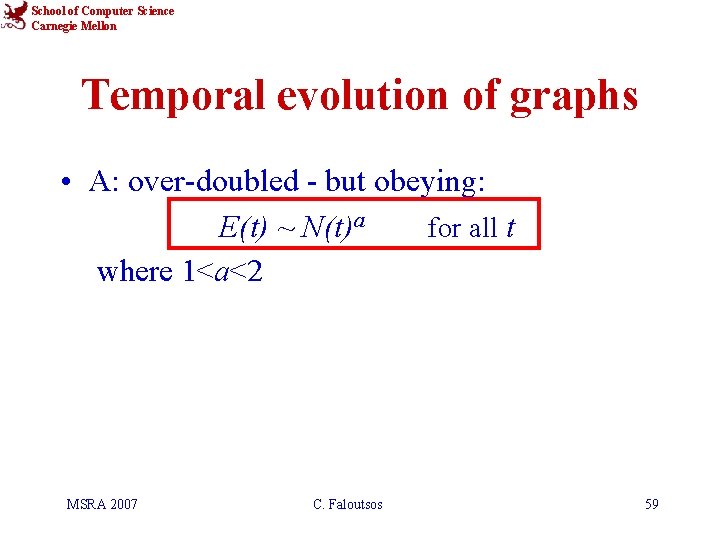 School of Computer Science
Carnegie Mellon

Temporal evolution of graphs

• A: over-doubled - but obeying:

$E(t) \sim N(t)^a$ for all $t$

where $1<a<2$

MSRA 2007

C. Faloutsos

59